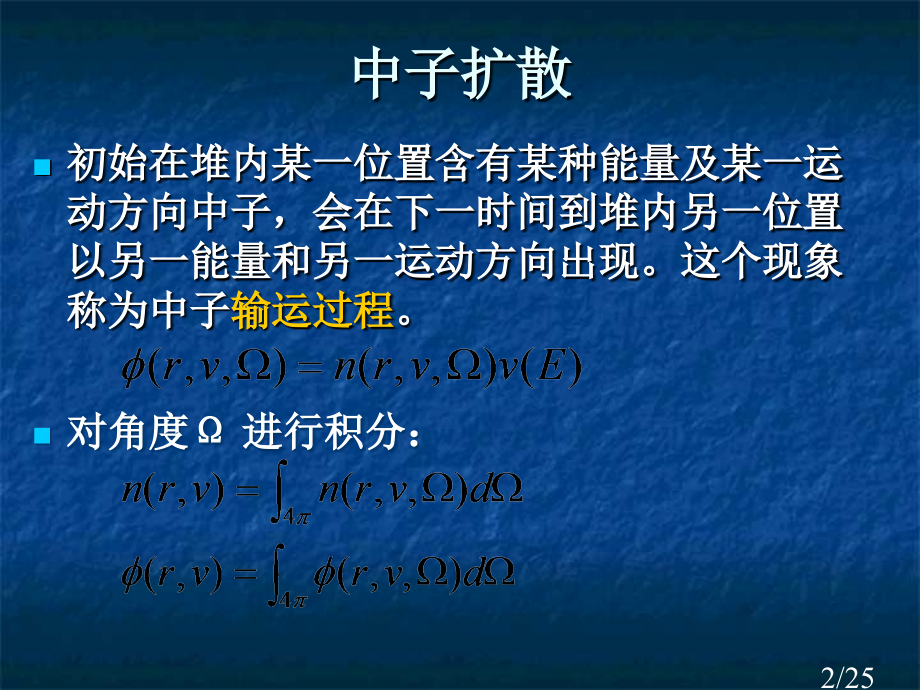 中子扩散

初始在堆内某一位置含有某种能量及某一运动方向中子，会在下一时间到堆内另一位置以另一能量和另一运动方向出现。这个现象称为中子输运过程。

$\phi(r,v,\Omega)=n(r,v,\Omega)v(E)$

对角度Ω 进行积分：

$n(r,v)=\int_{4\pi}n(r,v,\Omega)d\Omega$

$\phi(r,v)=\int_{4\pi}\phi(r,v,\Omega)d\Omega$

2/25